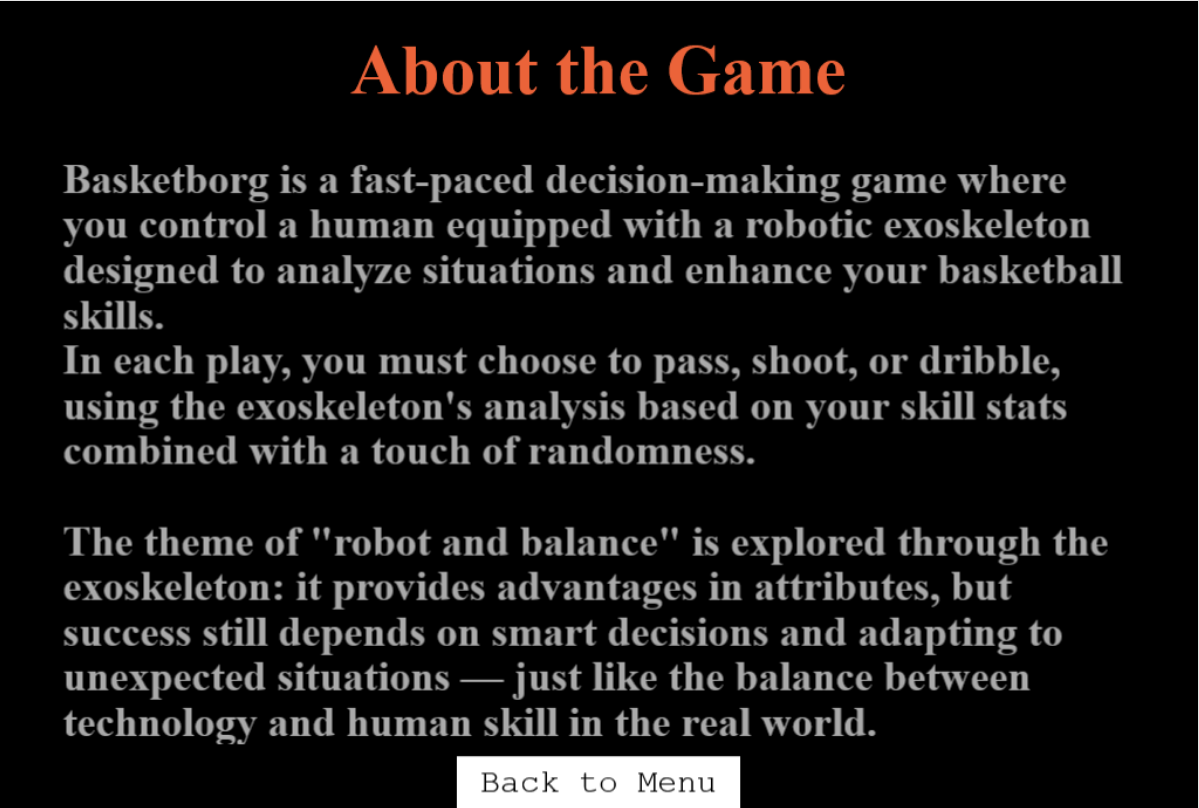 About the Game

Basketborg is a fast-paced decision-making game where you control a human equipped with a robotic exoskeleton designed to analyze situations and enhance your basketball skills.
In each play, you must choose to pass, shoot, or dribble, using the exoskeleton's analysis based on your skill stats combined with a touch of randomness.

The theme of "robot and balance" is explored through the exoskeleton: it provides advantages in attributes, but success still depends on smart decisions and adapting to unexpected situations — just like the balance between technology and human skill in the real world.

Back to Menu